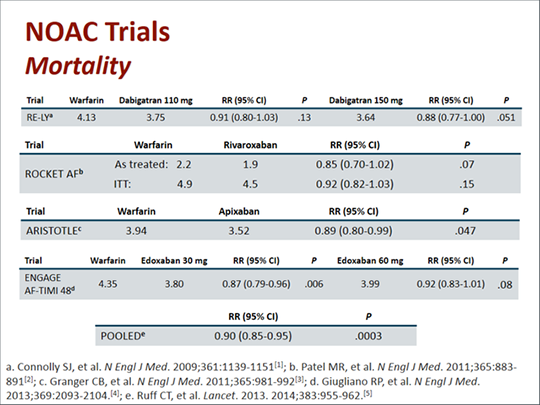 NOAC Trials
Mortality

| Trial | Warfarin | Dabigatran 110 mg | RR (95% CI) | P | Dabigatran 150 mg | RR (95% CI) | P |
|---|---|---|---|---|---|---|---|
| RE-LY$^a$ | 4.13 | 3.75 | 0.91 (0.80-1.03) | .13 | 3.64 | 0.88 (0.77-1.00) | .051 |

| Trial | Warfarin | Rivaroxaban | RR (95% CI) | P |
|---|---|---|---|---|
| ROCKET AF$^b$ | As treated: 2.2 | 1.9 | 0.85 (0.70-1.02) | .07 |
| | ITT: 4.9 | 4.5 | 0.92 (0.82-1.03) | .15 |

| Trial | Warfarin | Apixaban | RR (95% CI) | P |
|---|---|---|---|---|
| ARISTOTLE$^c$ | 3.94 | 3.52 | 0.89 (0.80-0.99) | .047 |

| Trial | Warfarin | Edoxaban 30 mg | RR (95% CI) | P | Edoxaban 60 mg | RR (95% CI) | P |
|---|---|---|---|---|---|---|---|
| ENGAGE AF-TIMI 48$^d$ | 4.35 | 3.80 | 0.87 (0.79-0.96) | .006 | 3.99 | 0.92 (0.83-1.01) | .08 |

| | RR (95% CI) | P |
|---|---|---|
| POOLED$^e$ | 0.90 (0.85-0.95) | .0003 |

a. Connolly SJ, et al. N Engl J Med. 2009;361:1139-1151$^{[1]}$; b. Patel MR, et al. N Engl J Med. 2011;365:883-891$^{[2]}$; c. Granger CB, et al. N Engl J Med. 2011;365:981-992$^{[3]}$; d. Giugliano RP, et al. N Engl J Med. 2013;369:2093-2104.$^{[4]}$; e. Ruff CT, et al. Lancet. 2013. 2014;383:955-962.$^{[5]}$